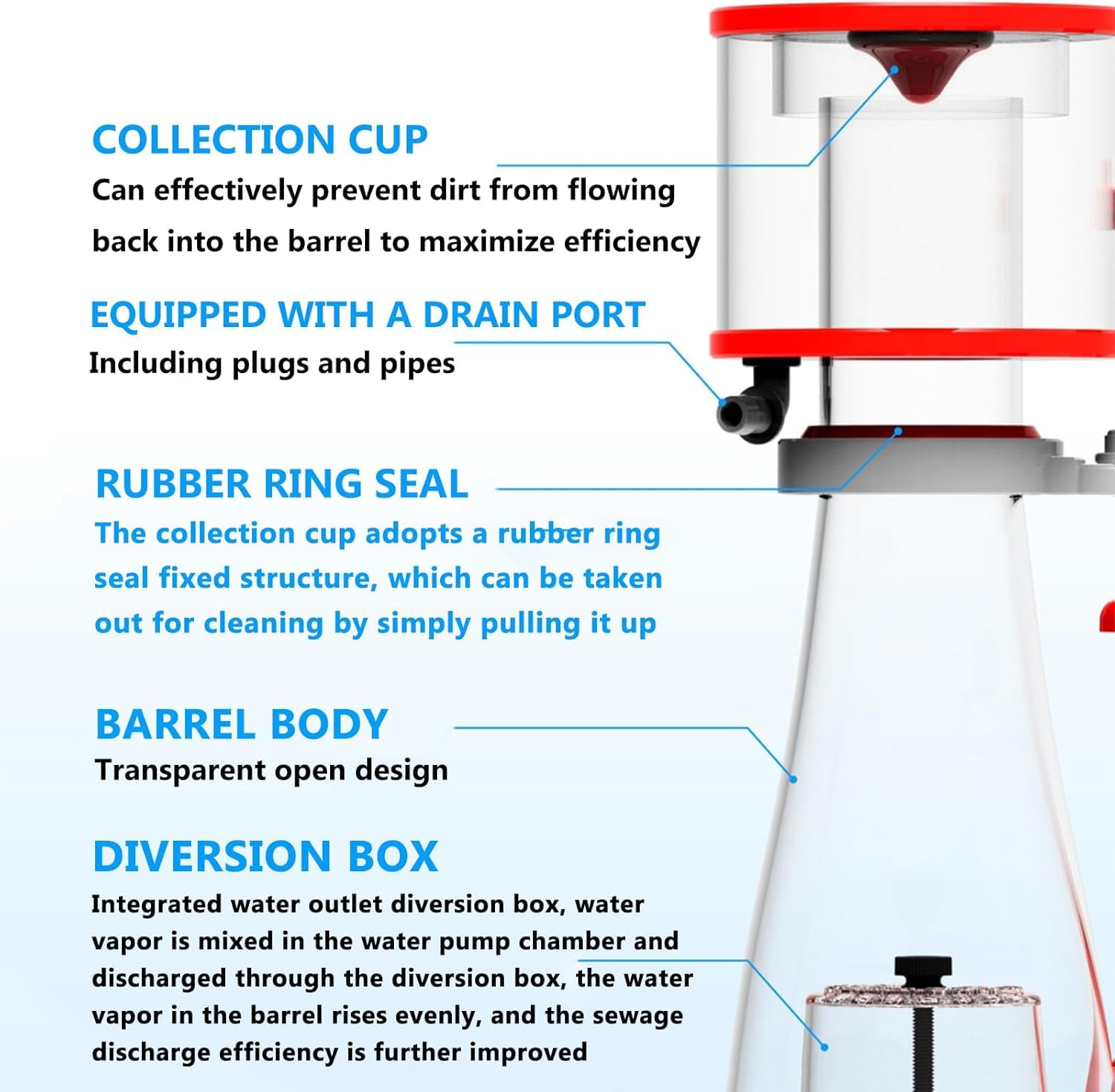 COLLECTION CUP
Can effectively prevent dirt from flowing back into the barrel to maximize efficiency

EQUIPPED WITH A DRAIN PORT
Including plugs and pipes

RUBBER RING SEAL
The collection cup adopts a rubber ring seal fixed structure, which can be taken out for cleaning by simply pulling it up

BARREL BODY
Transparent open design

DIVERSION BOX
Integrated water outlet diversion box, water vapor is mixed in the water pump chamber and discharged through the diversion box, the water vapor in the barrel rises evenly, and the sewage discharge efficiency is further improved